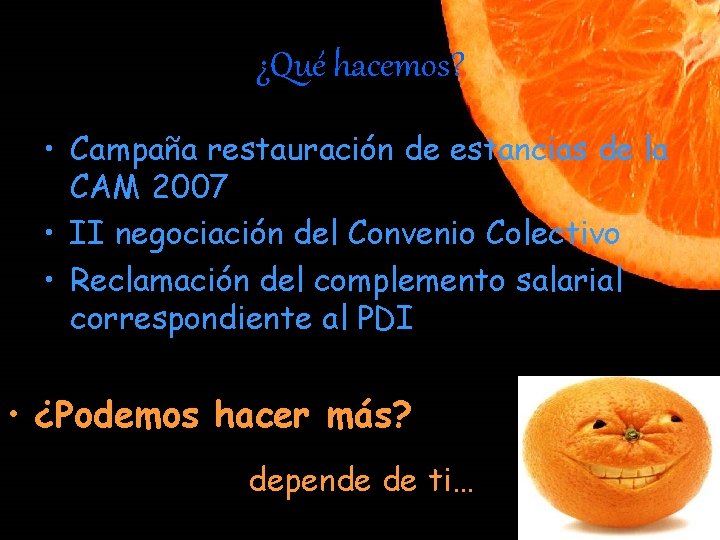 ¿Qué hacemos?

• Campaña restauración de estancias de la CAM 2007
• II negociación del Convenio Colectivo
• Reclamación del complemento salarial correspondiente al PDI

• ¿Podemos hacer más?

depende de ti…